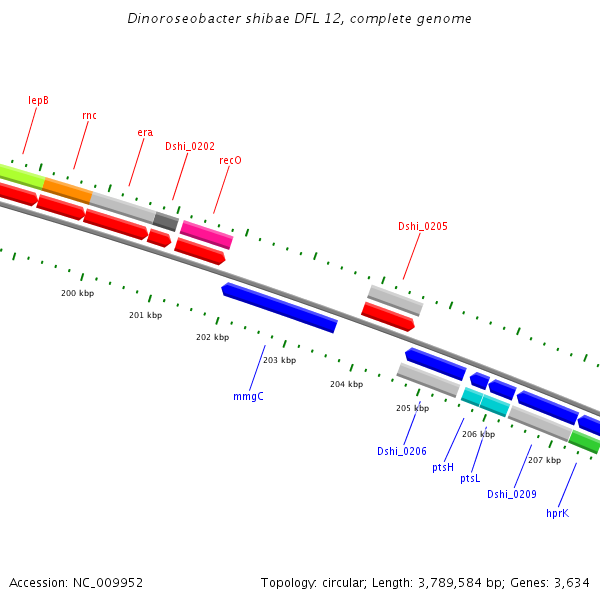 Dinoroseobacter shibae DFL 12, complete genome

lepB
rnc
era
Dshi_0202
recO
Dshi_0205

200 kbp
201 kbp
202 kbp
203 kbp
204 kbp
205 kbp
206 kbp
207 kbp

mmgC
Dshi_0206
ptsH
ptsL
Dshi_0209
hprK

Accession: NC_009952

Topology: circular; Length: 3,789,584 bp; Genes: 3,634